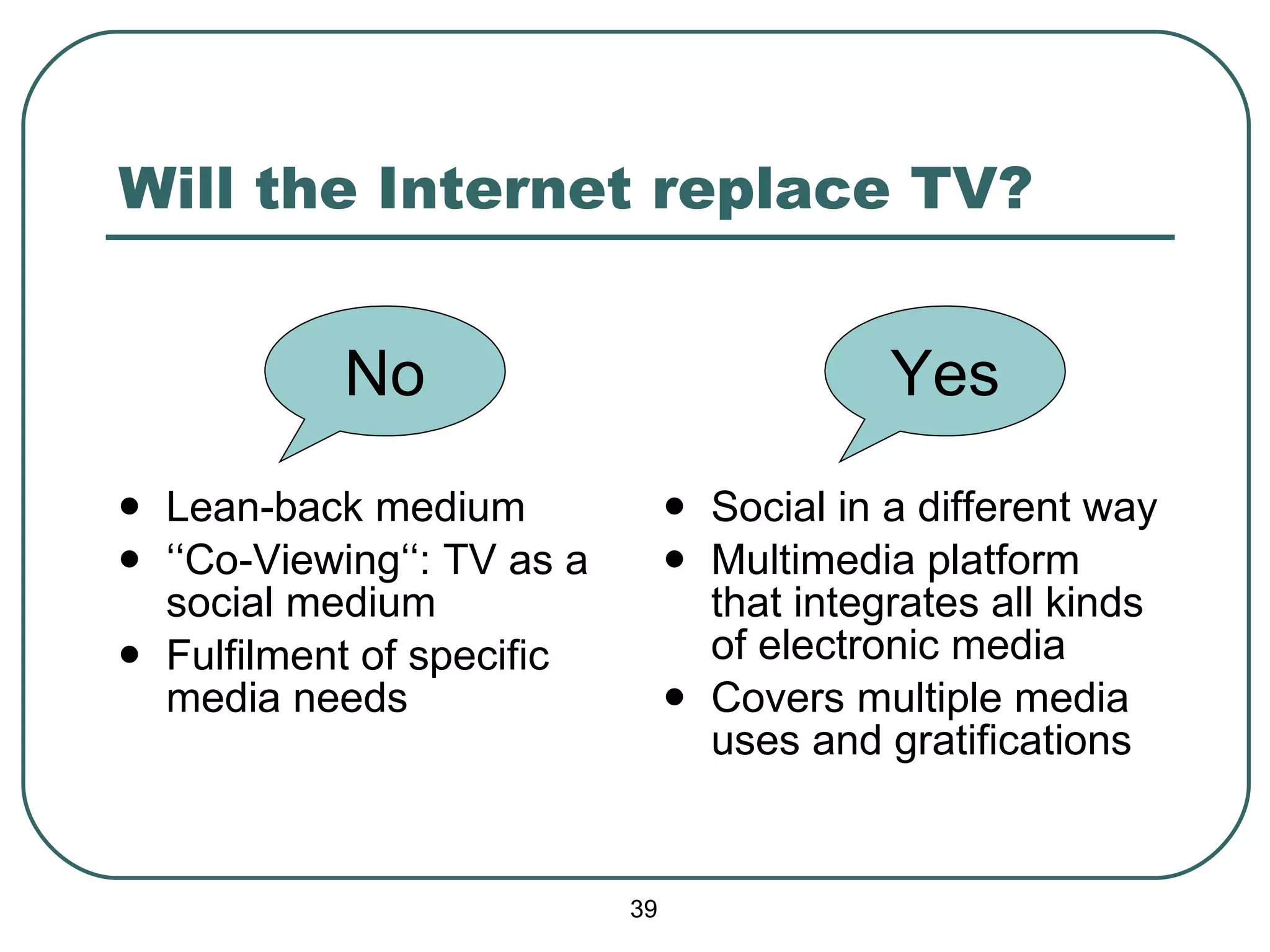 Will the Internet replace TV?

No

- Lean-back medium
- “Co-Viewing“: TV as a social medium
- Fulfilment of specific media needs

Yes

- Social in a different way
- Multimedia platform that integrates all kinds of electronic media
- Covers multiple media uses and gratifications

39